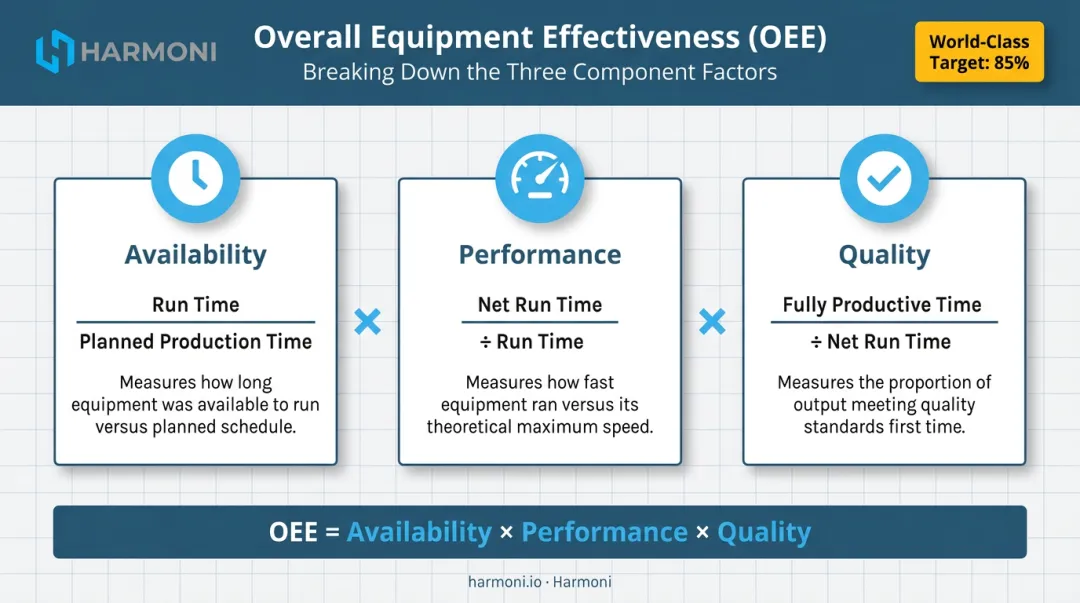 HARMONI

Overall Equipment Effectiveness (OEE)
Breaking Down the Three Component Factors

World-Class Target: 85%

Availability

Run Time
Planned Production Time

Measures how long equipment was available to run versus planned schedule.

×

Performance

Net Run Time
÷ Run Time

Measures how fast equipment ran versus its theoretical maximum speed.

×

Quality

Fully Productive Time
÷ Net Run Time

Measures the proportion of output meeting quality standards first time.

OEE = Availability × Performance × Quality

harmoni.io · Harmoni